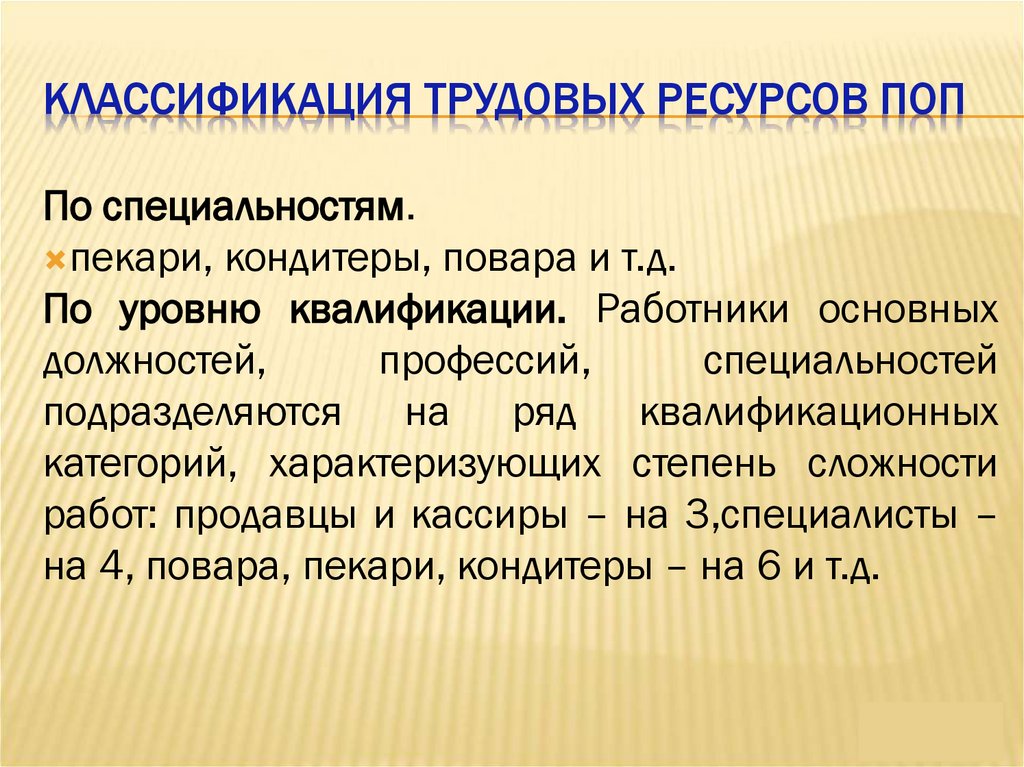 КЛАССИФИКАЦИЯ ТРУДОВЫХ РЕСУРСОВ ПОП

По специальностям.

пекари, кондитеры, повара и т.д.

По уровню квалификации. Работники основных должностей, профессий, специальностей подразделяются на ряд квалификационных категорий, характеризующих степень сложности работ: продавцы и кассиры – на 3,специалисты – на 4, повара, пекари, кондитеры – на 6 и т.д.